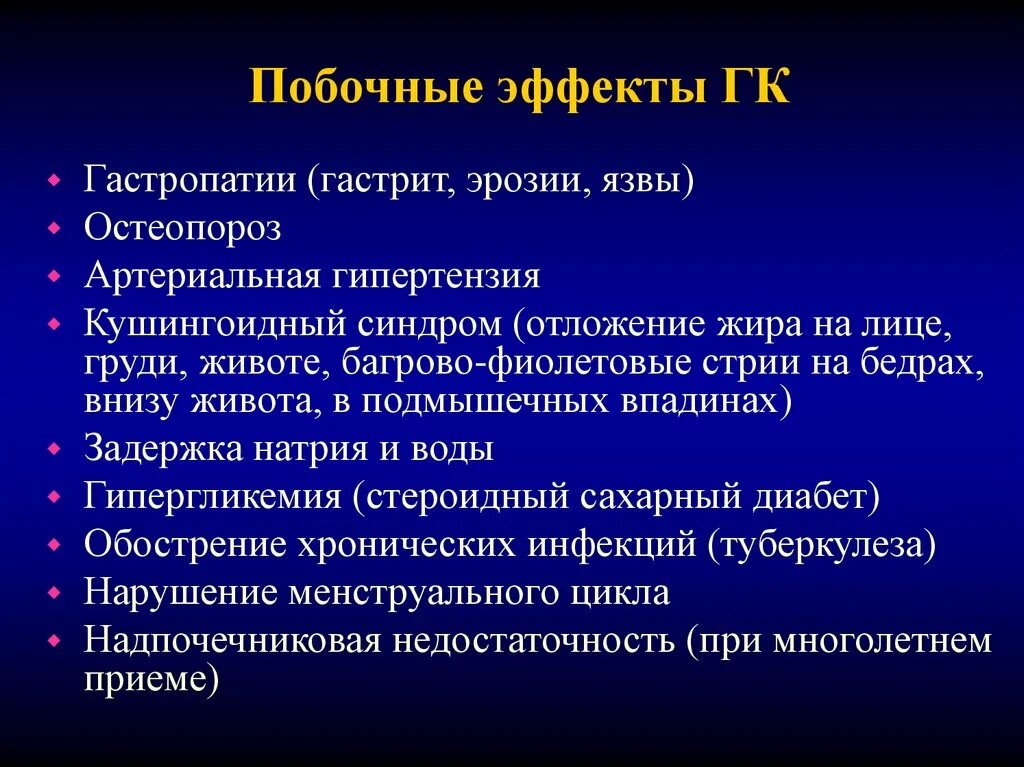 Побочные эффекты ГК

- Гастропатии (гастрит, эрозии, язвы)
- Остеопороз
- Артериальная гипертензия
- Кушингоидный синдром (отложение жира на лице, груди, животе, багрово-фиолетовые стрии на бедрах, внизу живота, в подмышечных впадинах)
- Задержка натрия и воды
- Гипергликемия (стероидный сахарный диабет)
- Обострение хронических инфекций (туберкулеза)
- Нарушение менструального цикла
- Надпочечниковая недостаточность (при многолетнем приеме)